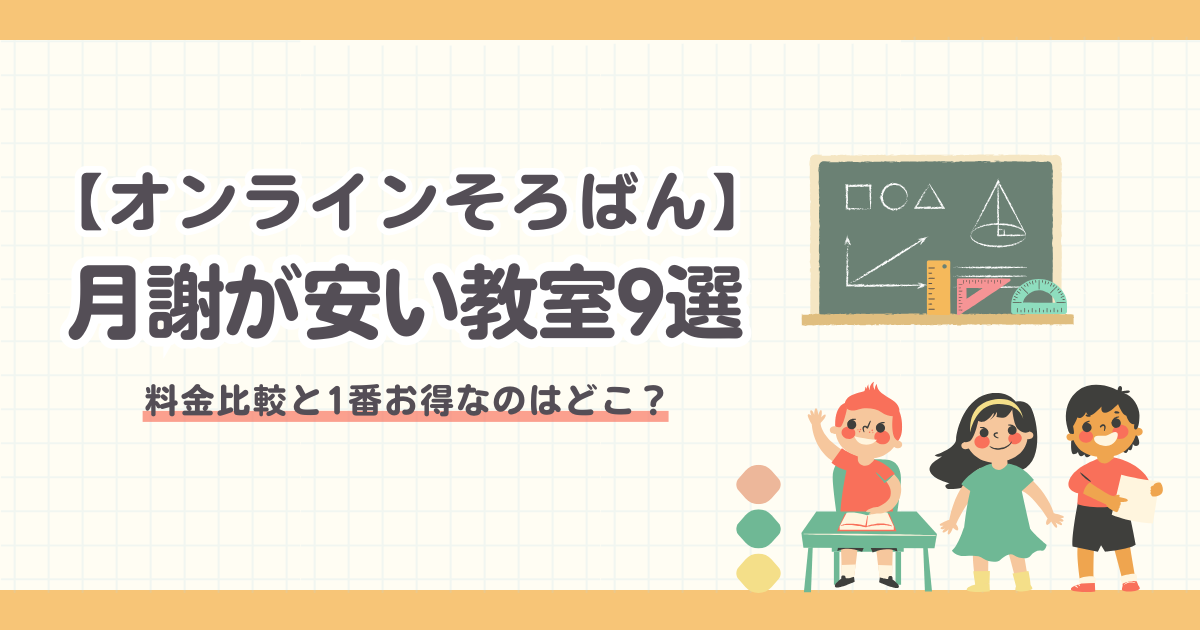 【オンラインそろばん】
月謝が安い教室9選

料金比較と1番お得なのはどこ？